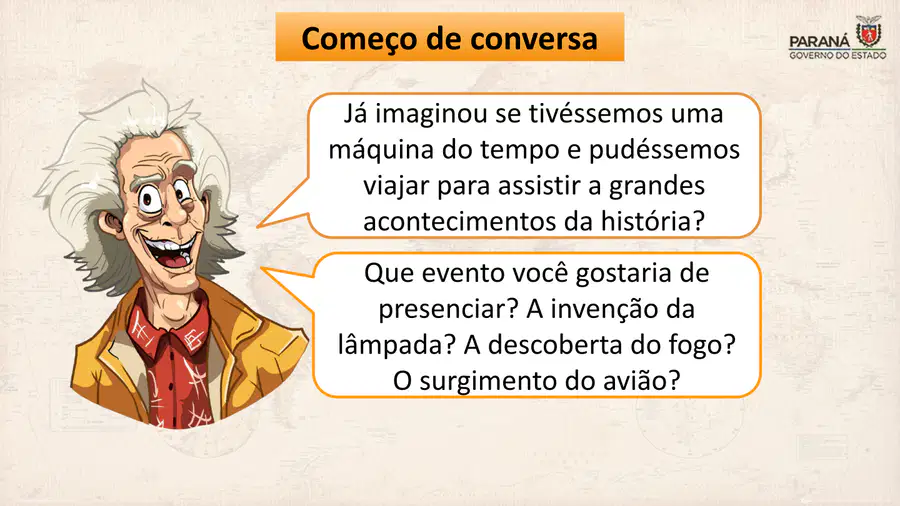 Começo de conversa

PARANÁ
GOVERNO DO ESTADO

Já imaginou se tivéssemos uma máquina do tempo e pudéssemos viajar para assistir a grandes acontecimentos da história?

Que evento você gostaria de presenciar? A invenção da lâmpada? A descoberta do fogo? O surgimento do avião?